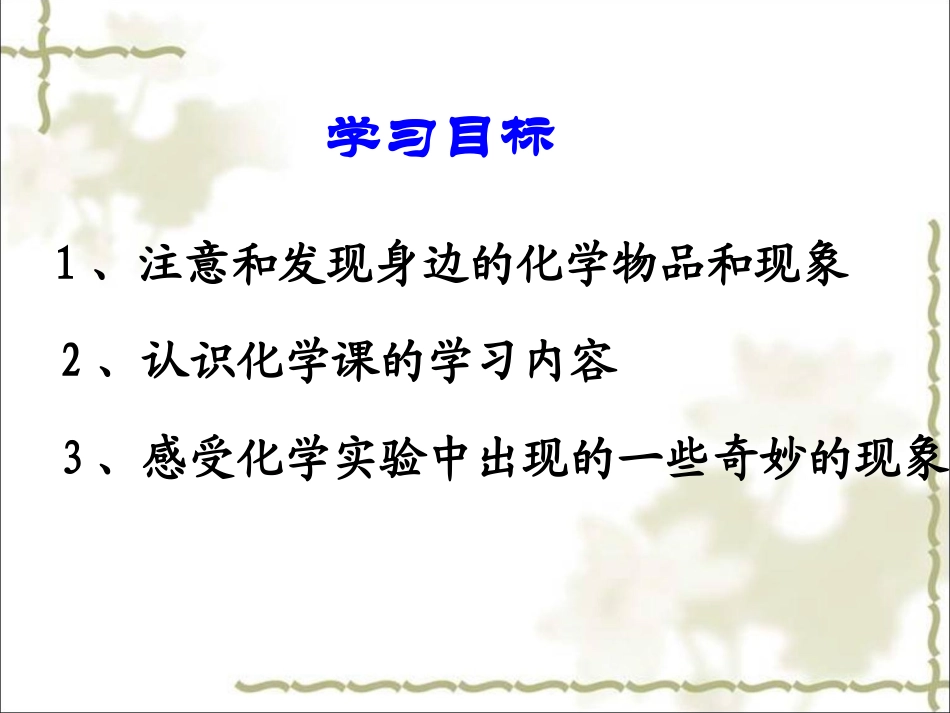 学习目标

1、注意和发现身边的化学物品和现象

2、认识化学课的学习内容

3、感受化学实验中出现的一些奇妙的现象